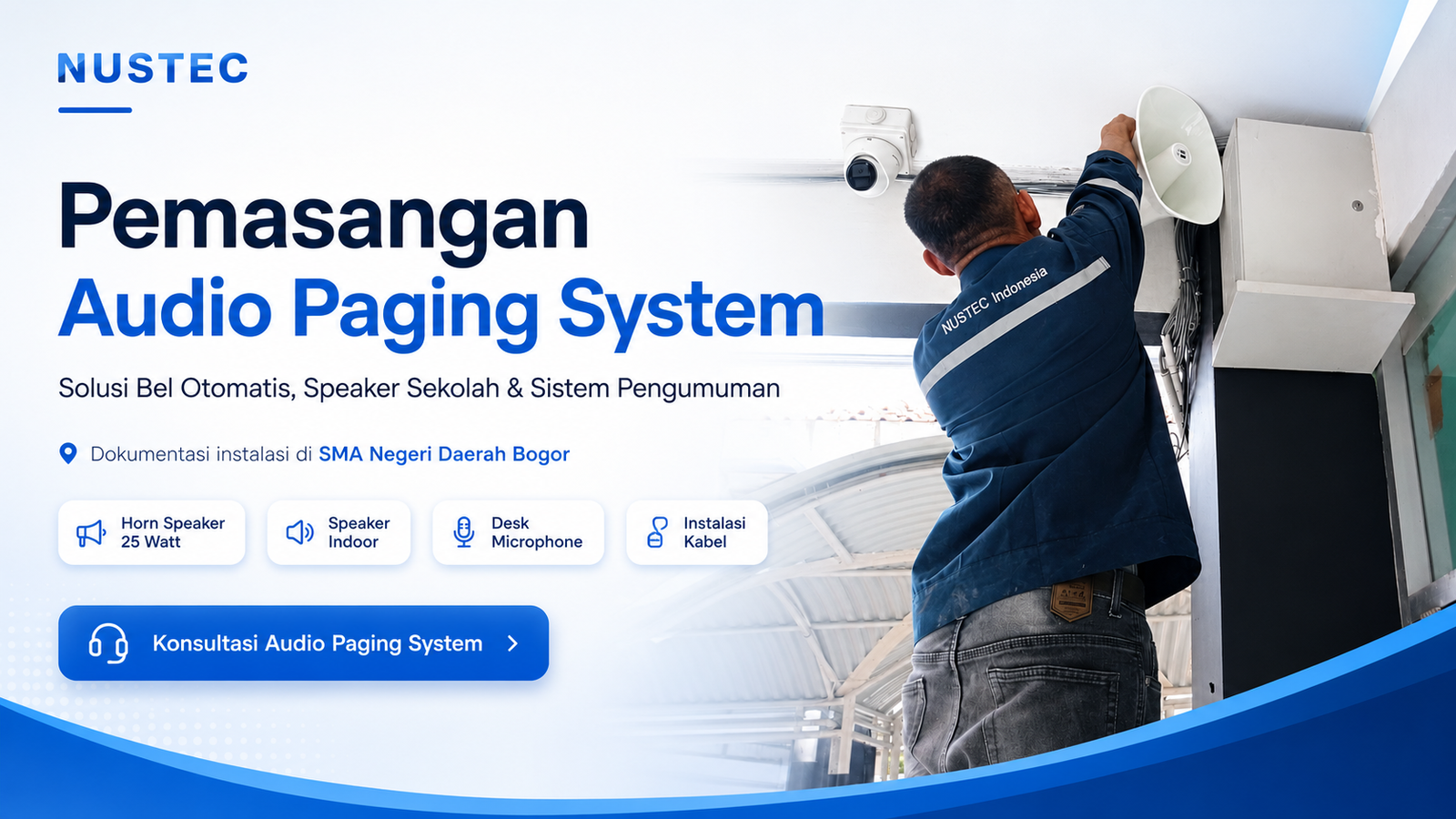 NUSTEC

Pemasangan
Audio Paging System

Solusi Bel Otomatis, Speaker Sekolah & Sistem Pengumuman

Dokumentasi instalasi di SMA Negeri Daerah Bogor

Horn Speaker 25 Watt

Speaker Indoor

Desk Microphone

Instalasi Kabel

Konsultasi Audio Paging System

NUSTEC Indonesia